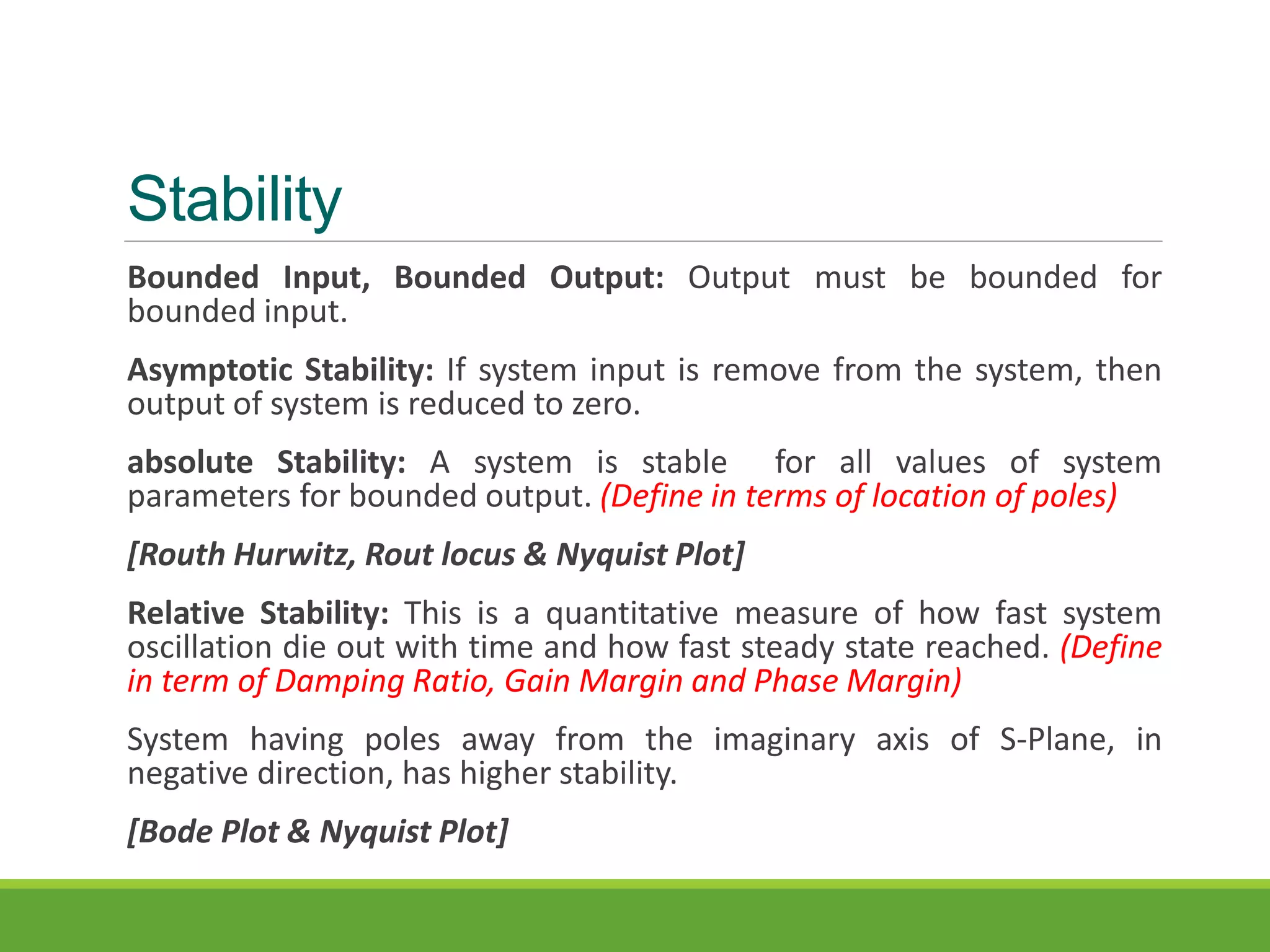 Stability

Bounded Input, Bounded Output: Output must be bounded for bounded input.

Asymptotic Stability: If system input is remove from the system, then output of system is reduced to zero.

absolute Stability: A system is stable for all values of system parameters for bounded output. (Define in terms of location of poles)

[Routh Hurwitz, Rout locus & Nyquist Plot]

Relative Stability: This is a quantitative measure of how fast system oscillation die out with time and how fast steady state reached. (Define in term of Damping Ratio, Gain Margin and Phase Margin)

System having poles away from the imaginary axis of S-Plane, in negative direction, has higher stability.

[Bode Plot & Nyquist Plot]